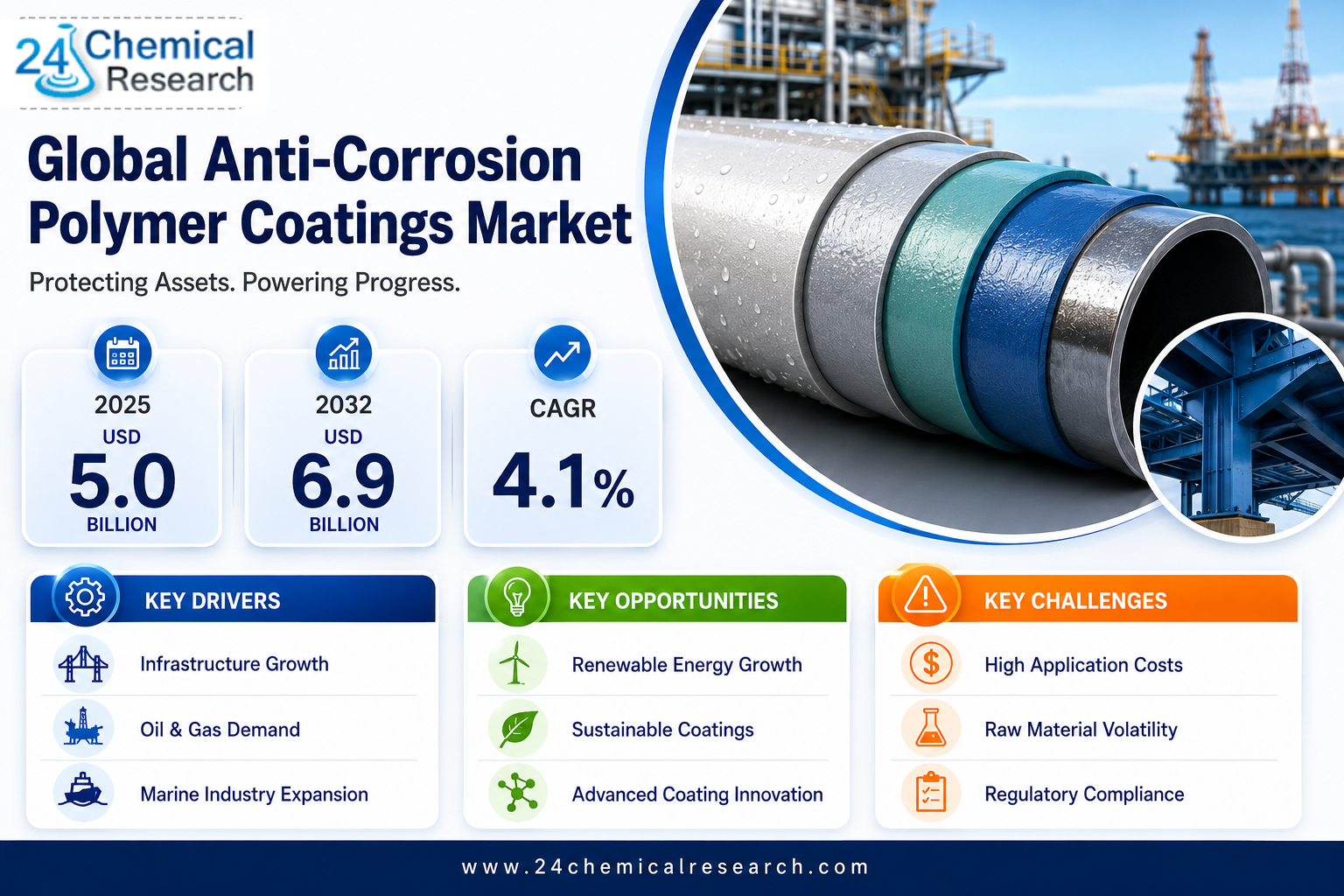 24 Chemical Research

Global Anti-Corrosion Polymer Coatings Market

Protecting Assets. Powering Progress.

2025
USD
5.0
BILLION

2032
USD
6.9
BILLION

CAGR
4.1%

KEY DRIVERS
Infrastructure Growth
Oil & Gas Demand
Marine Industry Expansion

KEY OPPORTUNITIES
Renewable Energy Growth
Sustainable Coatings
Advanced Coating Innovation

KEY CHALLENGES
High Application Costs
Raw Material Volatility
Regulatory Compliance

www.24chemicalresearch.com